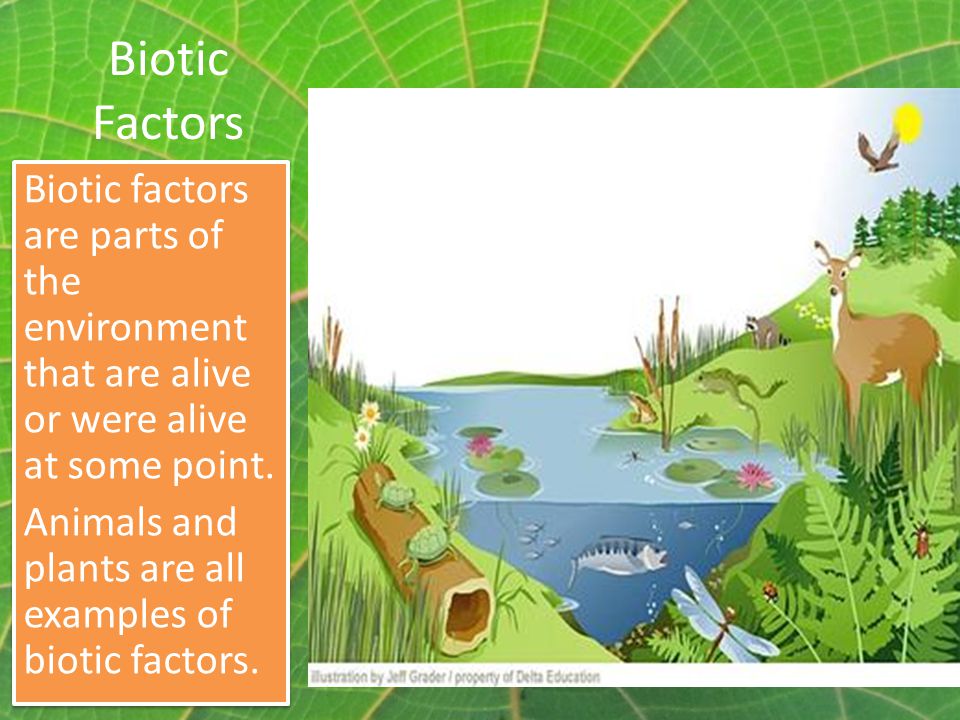 Biotic Factors

Biotic factors are parts of the environment that are alive or were alive at some point.

Animals and plants are all examples of biotic factors.

illustration by Jeff Grader / property of Delta Education